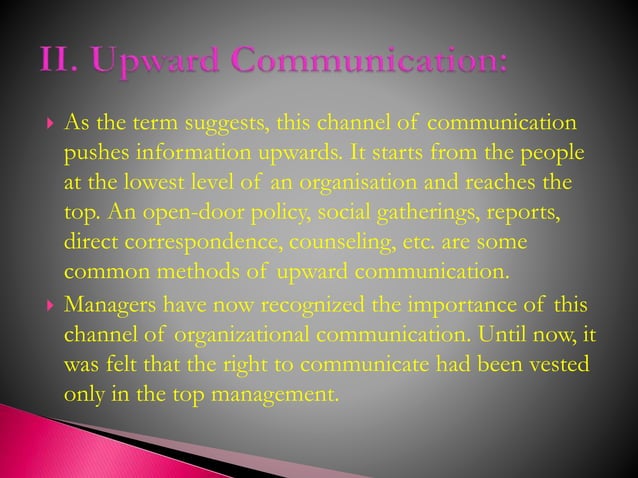 II. Upward Communication:

As the term suggests, this channel of communication pushes information upwards. It starts from the people at the lowest level of an organisation and reaches the top. An open-door policy, social gatherings, reports, direct correspondence, counseling, etc. are some common methods of upward communication.

Managers have now recognized the importance of this channel of organizational communication. Until now, it was felt that the right to communicate had been vested only in the top management.